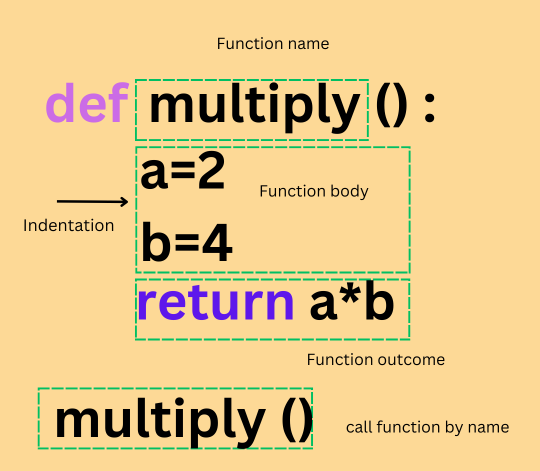 Function name

def multiply () :

a=2

Function body

Indentation

b=4

return a*b

Function outcome

multiply ()

call function by name